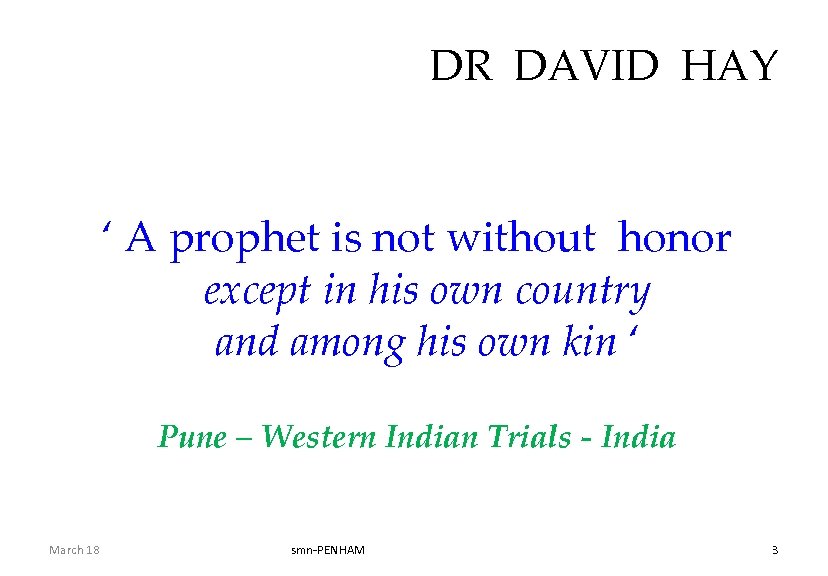 DR DAVID HAY

‘ A prophet is not without honor except in his own country and among his own kin ‘

Pune – Western Indian Trials - India

March 18

smn-PENHAM

3